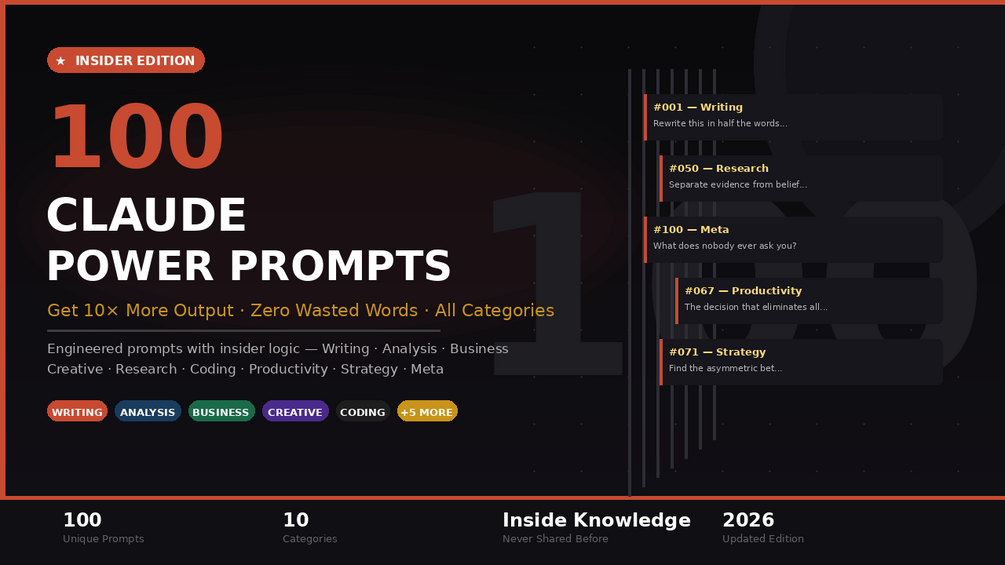 ★ INSIDER EDITION

100

CLAUDE
POWER PROMPTS

Get 10× More Output · Zero Wasted Words · All Categories

Engineered prompts with insider logic — Writing · Analysis · Business Creative · Research · Coding · Productivity · Strategy · Meta

WRITING ANALYSIS BUSINESS CREATIVE CODING +5 MORE

#001 — Writing
Rewrite this in half the words...

#050 — Research
Separate evidence from belief...

#100 — Meta
What does nobody ever ask you?

#067 — Productivity
The decision that eliminates all...

#071 — Strategy
Find the asymmetric bet...

100
Unique Prompts

10
Categories

Inside Knowledge
Never Shared Before

2026
Updated Edition